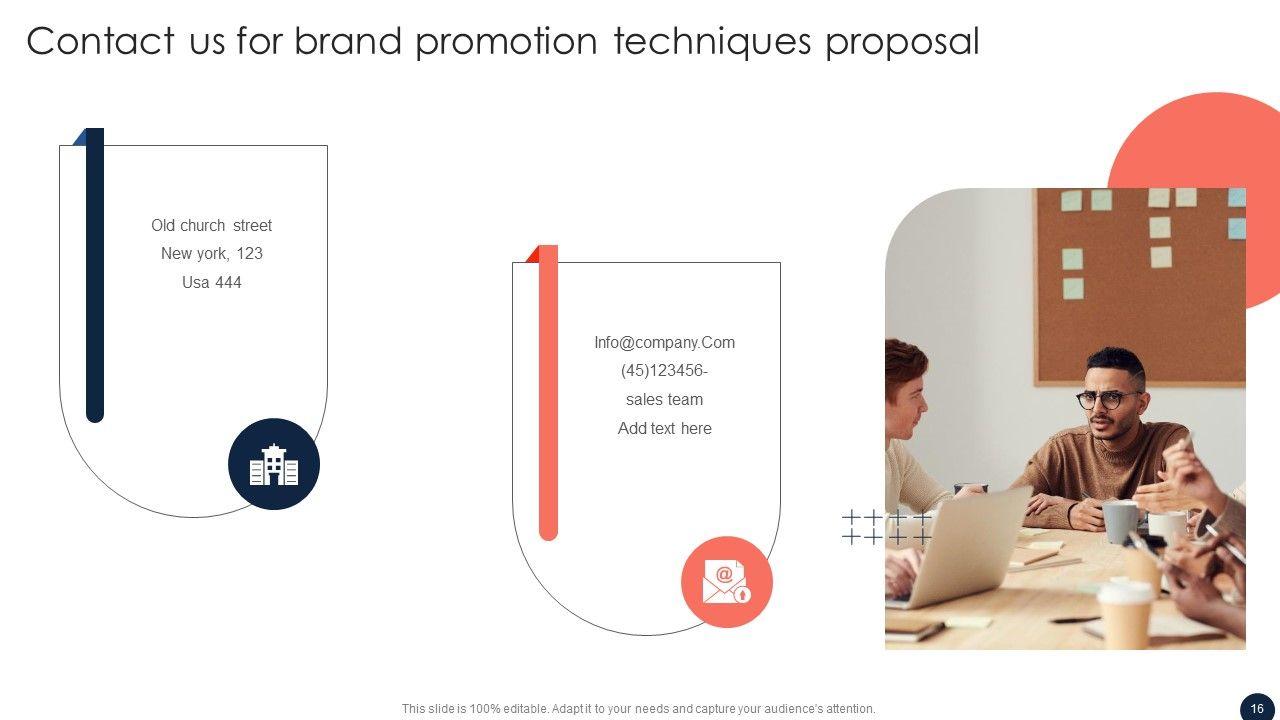 Contact us for brand promotion techniques proposal

Old church street
New york, 123
Usa 444

Info@company.Com
(45)123456-
sales team
Add text here

This slide is 100% editable. Adapt it to your needs and capture your audience's attention.

16